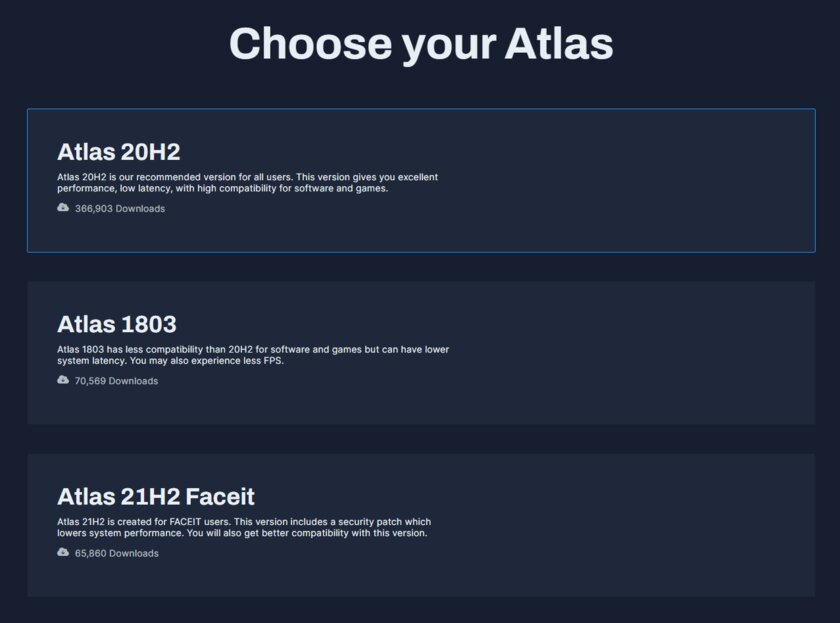 Choose your Atlas

Atlas 20H2

Atlas 20H2 is our recommended version for all users. This version gives you excellent performance, low latency, with high compatibility for software and games.

366,903 Downloads

Atlas 1803

Atlas 1803 has less compatibility than 20H2 for software and games but can have lower system latency. You may also experience less FPS.

70,569 Downloads

Atlas 21H2 Faceit

Atlas 21H2 is created for FACEIT users. This version includes a security patch which lowers system performance. You will also get better compatibility with this version.

65,860 Downloads